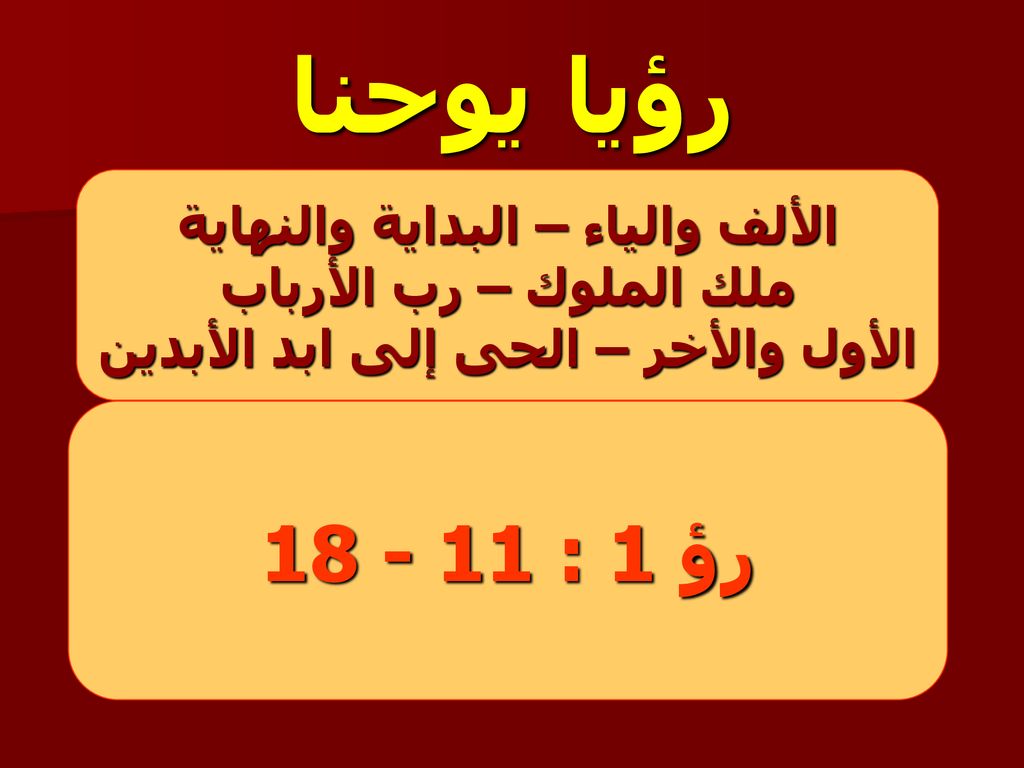 رؤيا يوحنا

الألف والياء – البداية والنهاية
ملك الملوك – رب الأرباب
الأول والأخر – الحى إلى ابد الأبدين

رؤ 1 : 11 - 18